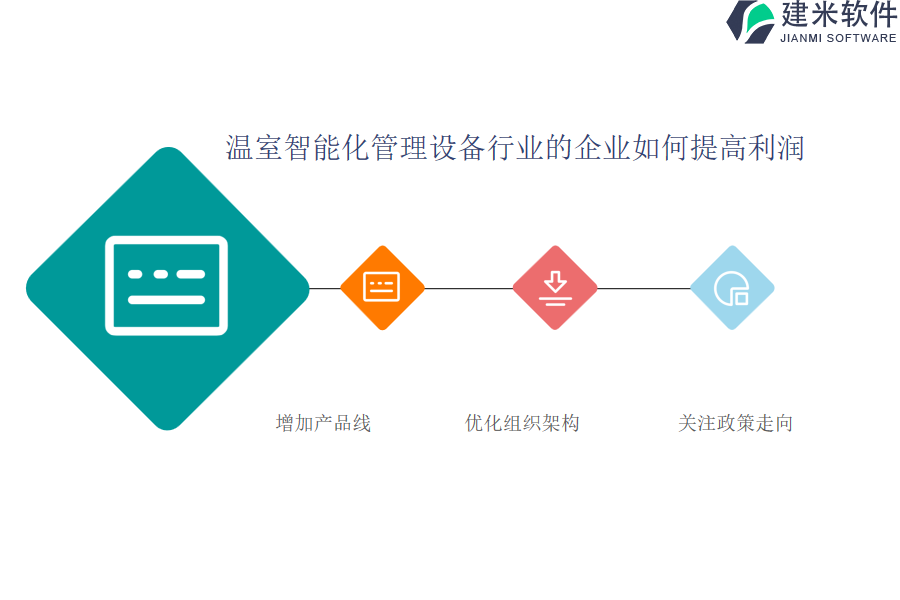 建米软件
JIANMI SOFTWARE

温室智能化管理设备行业的企业如何提高利润

增加产品线

优化组织架构

关注政策走向